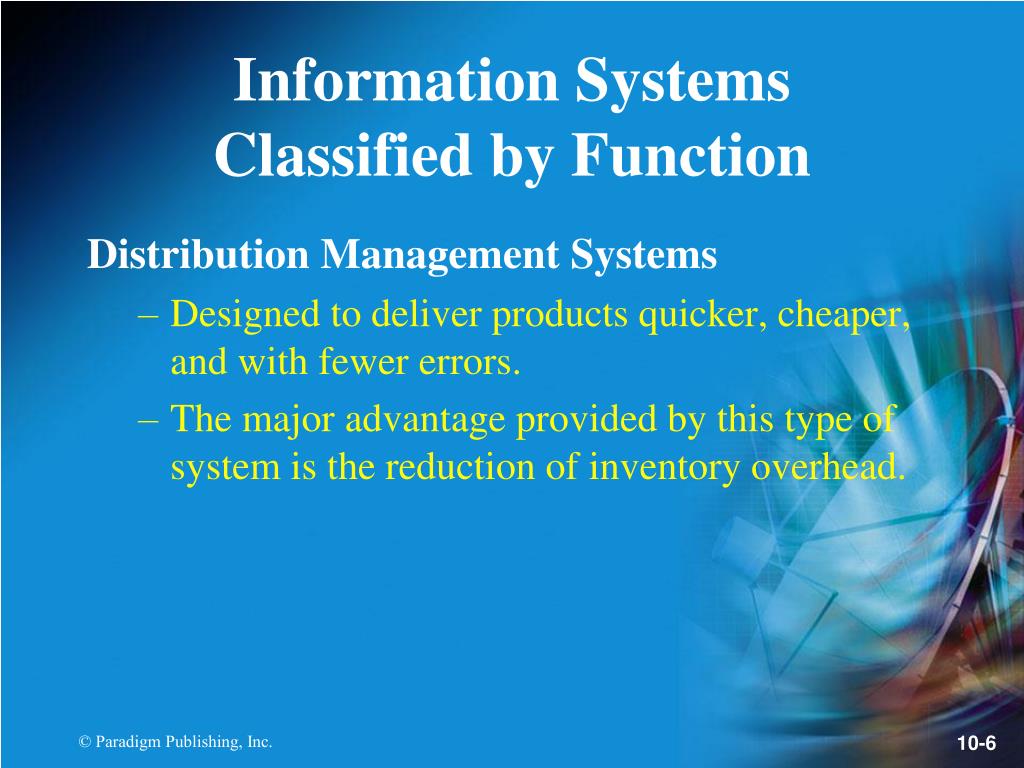 Information Systems Classified by Function

Distribution Management Systems

– Designed to deliver products quicker, cheaper, and with fewer errors.

– The major advantage provided by this type of system is the reduction of inventory overhead.

© Paradigm Publishing, Inc.

10-6